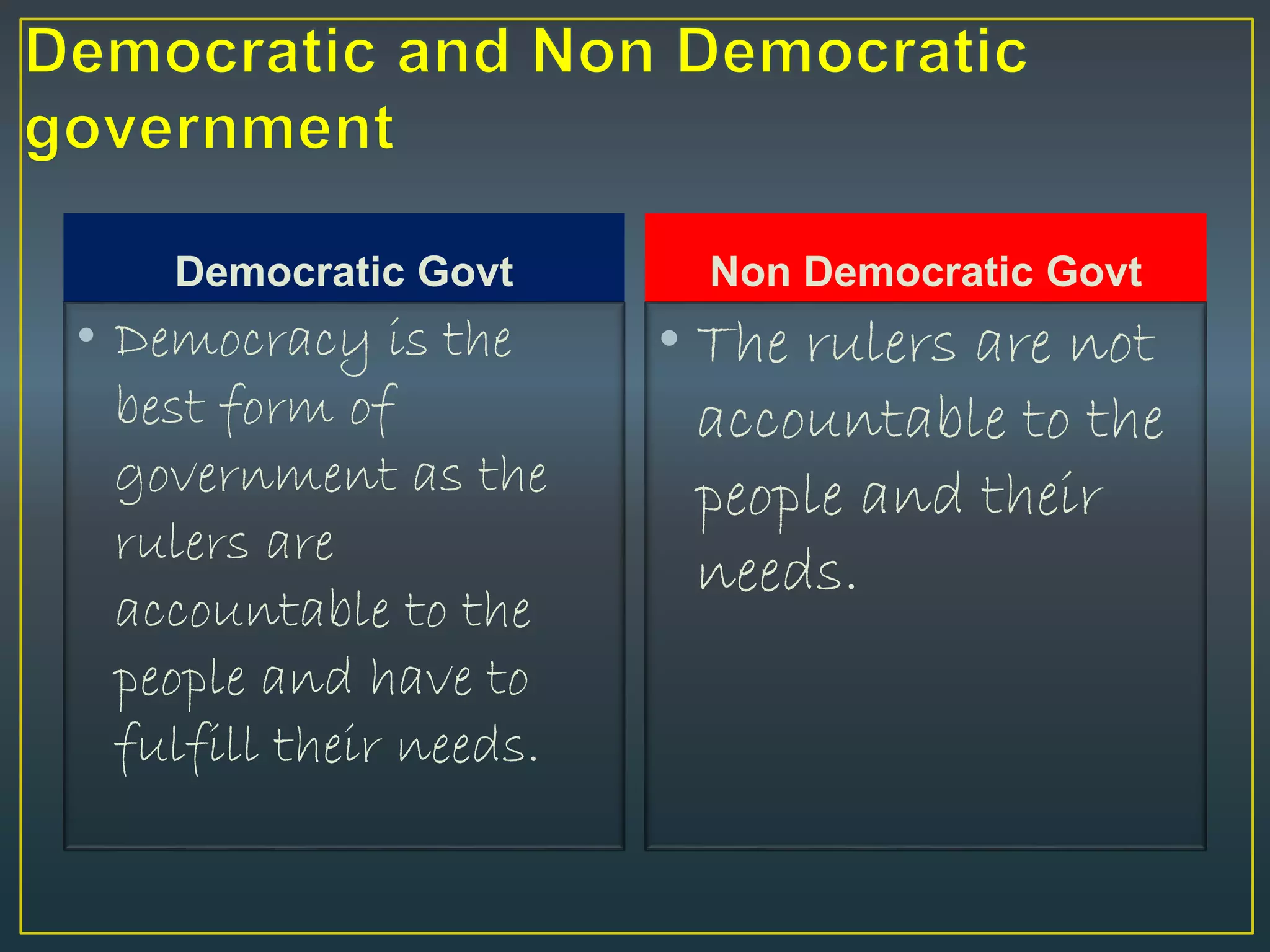 Democratic and Non Democratic government

Democratic Govt

• Democracy is the best form of government as the rulers are accountable to the people and have to fulfill their needs.

Non Democratic Govt

• The rulers are not accountable to the people and their needs.